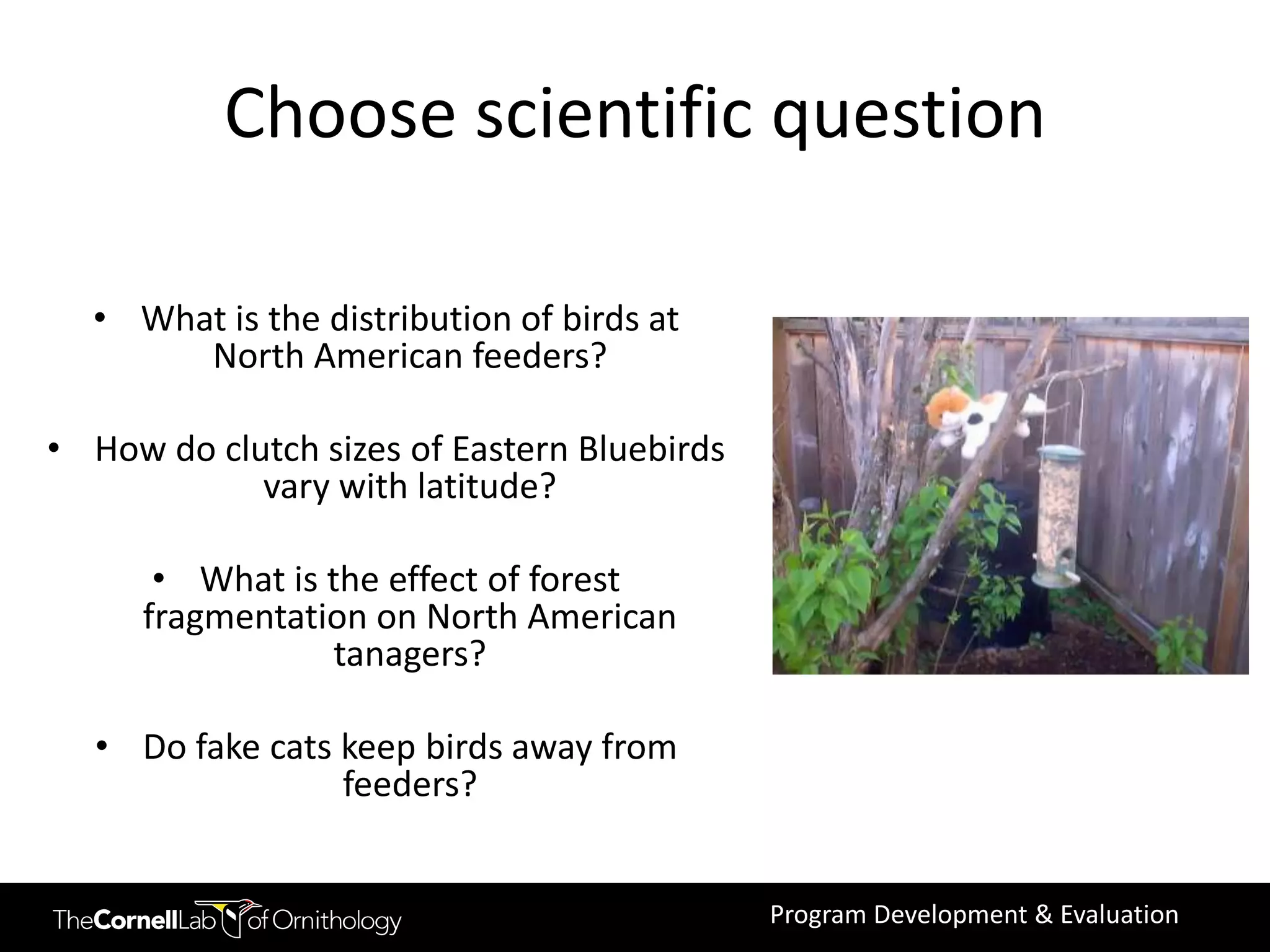 Choose scientific question

• What is the distribution of birds at North American feeders?

• How do clutch sizes of Eastern Bluebirds vary with latitude?

• What is the effect of forest fragmentation on North American tanagers?

• Do fake cats keep birds away from feeders?

TheCornellLab of Ornithology

Program Development & Evaluation